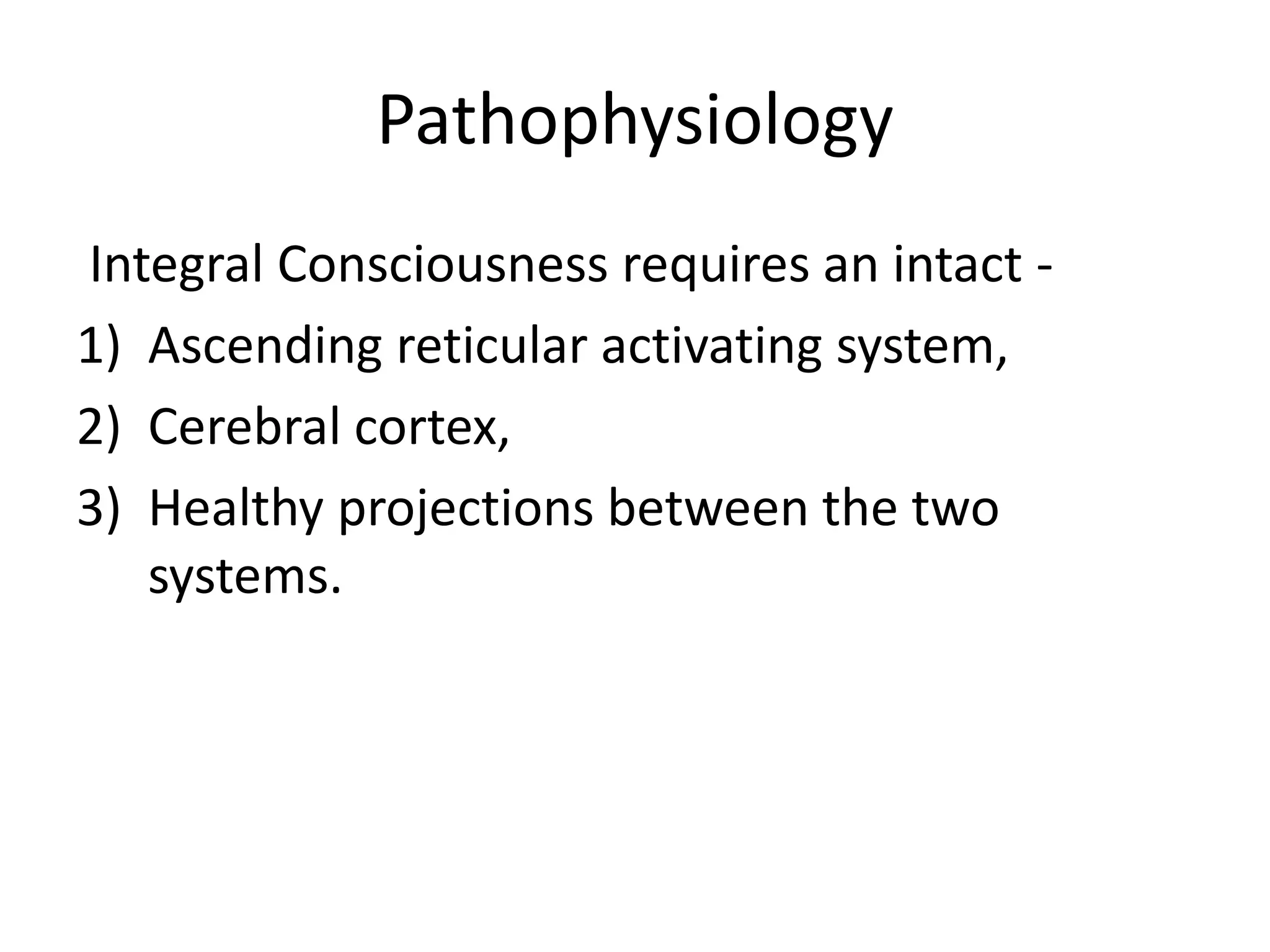 Pathophysiology

Integral Consciousness requires an intact -

1) Ascending reticular activating system,
2) Cerebral cortex,
3) Healthy projections between the two systems.